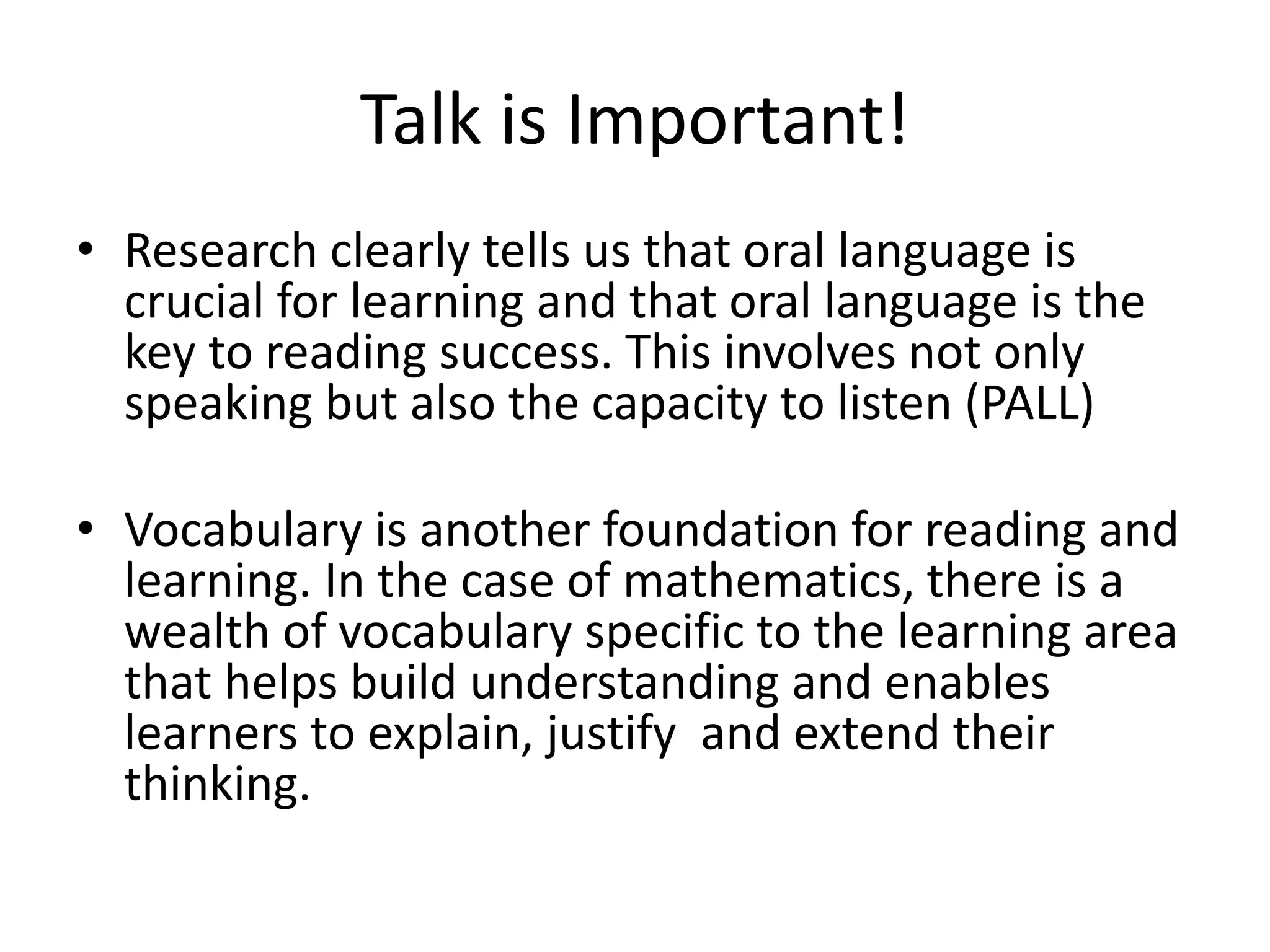 Talk is Important!

• Research clearly tells us that oral language is crucial for learning and that oral language is the key to reading success. This involves not only speaking but also the capacity to listen (PALL)

• Vocabulary is another foundation for reading and learning. In the case of mathematics, there is a wealth of vocabulary specific to the learning area that helps build understanding and enables learners to explain, justify and extend their thinking.